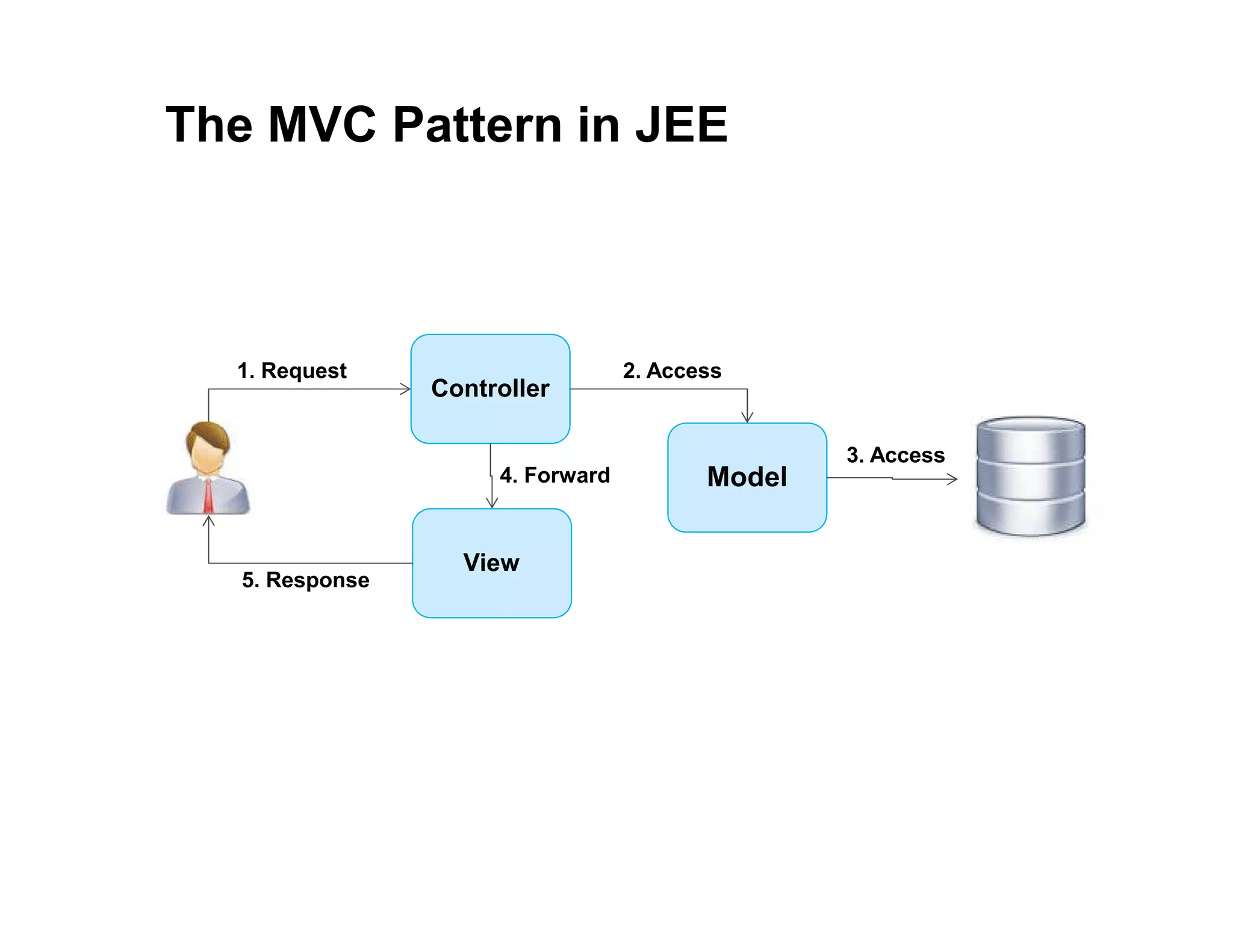 The MVC Pattern in JEE

1. Request

Controller

2. Access

Model

3. Access

4. Forward

View

5. Response